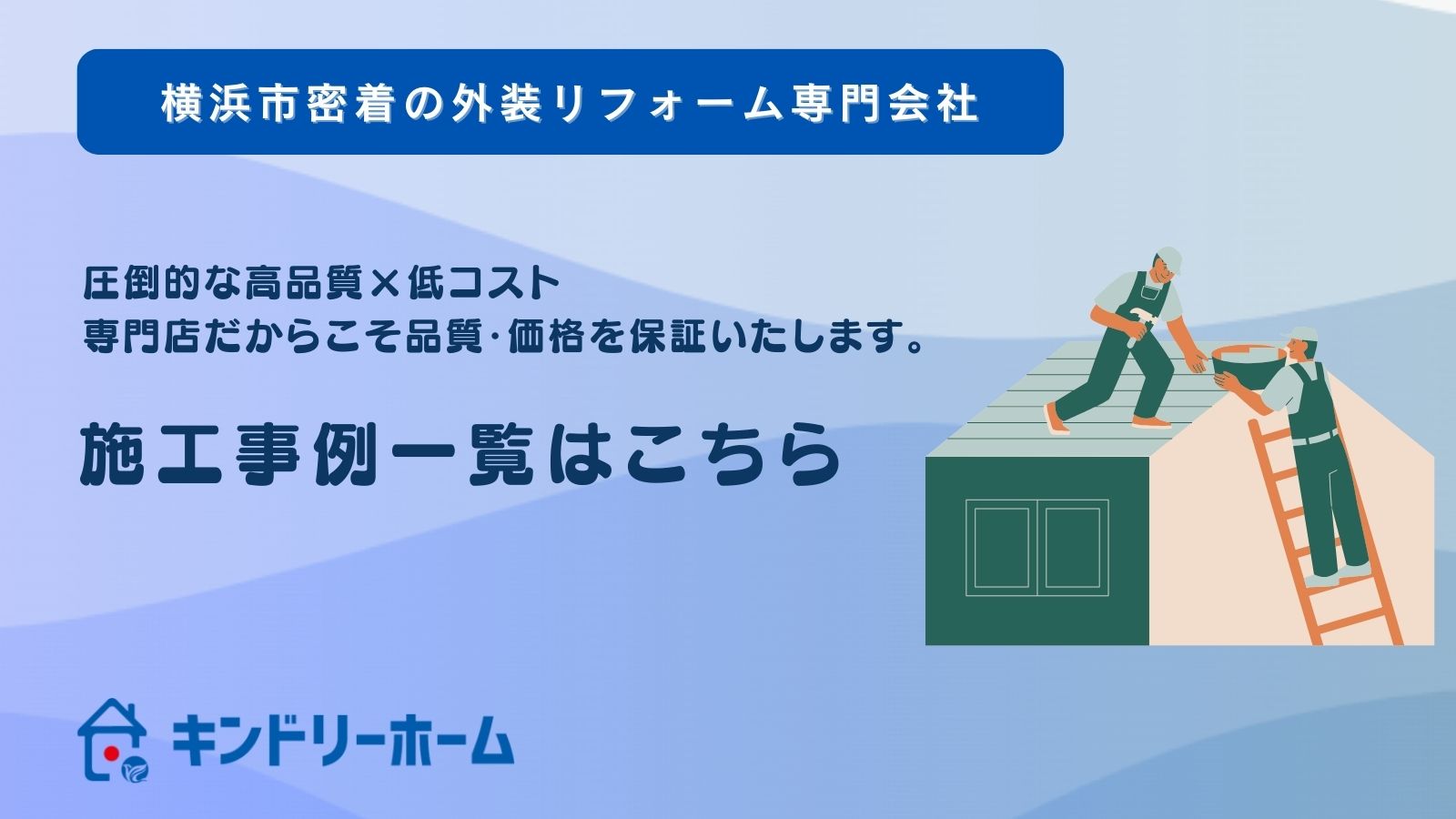 横浜市密着の外装リフォーム専門会社

圧倒的な高品質×低コスト
専門店だからこそ品質·価格を保証いたします。

施工事例一覧はこちら

キンドリーホーム